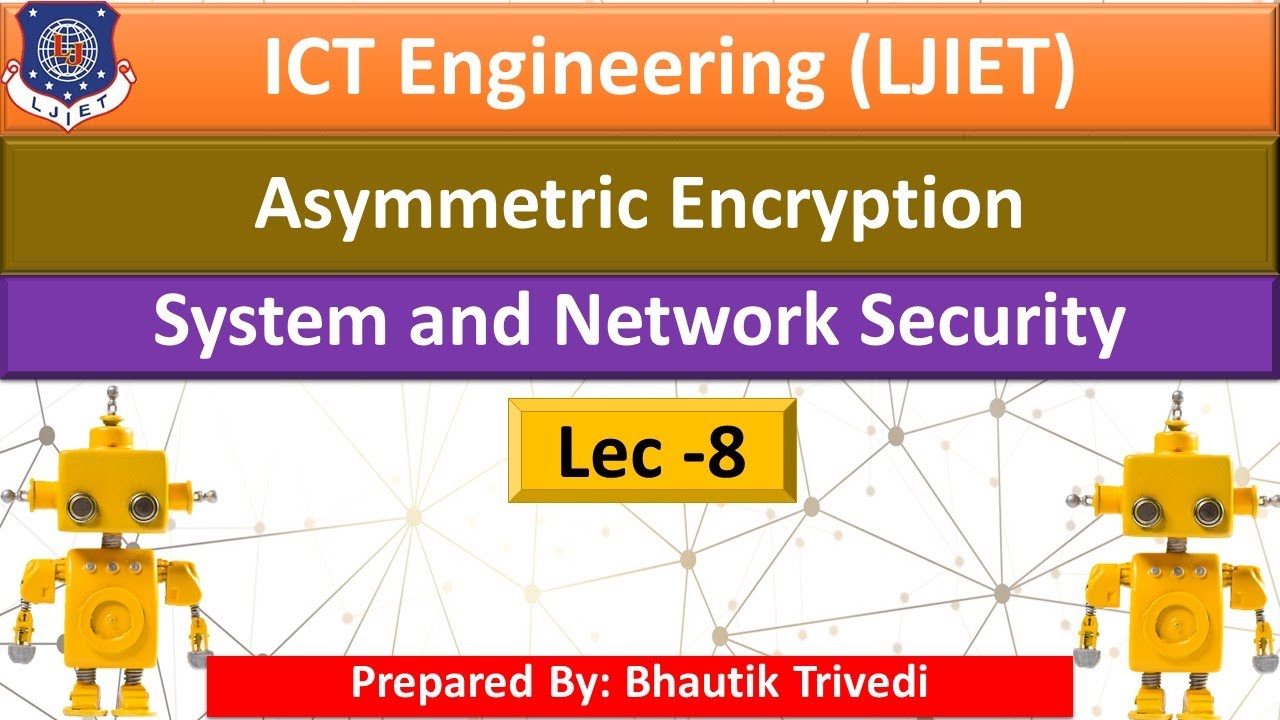 LJ
LJIET

ICT Engineering (LJIET)

Asymmetric Encryption

System and Network Security

Lec -8

Prepared By: Bhautik Trivedi